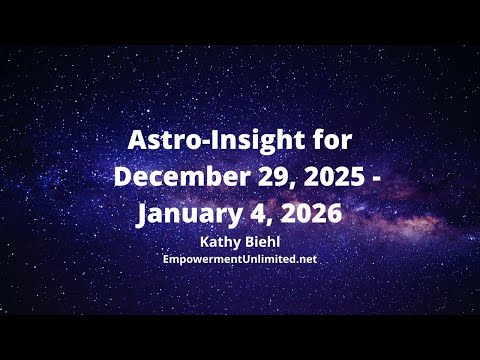 Astro-Insight for December 29, 2025 - January 4, 2026

Kathy Biehl

EmpowermentUnlimited.net